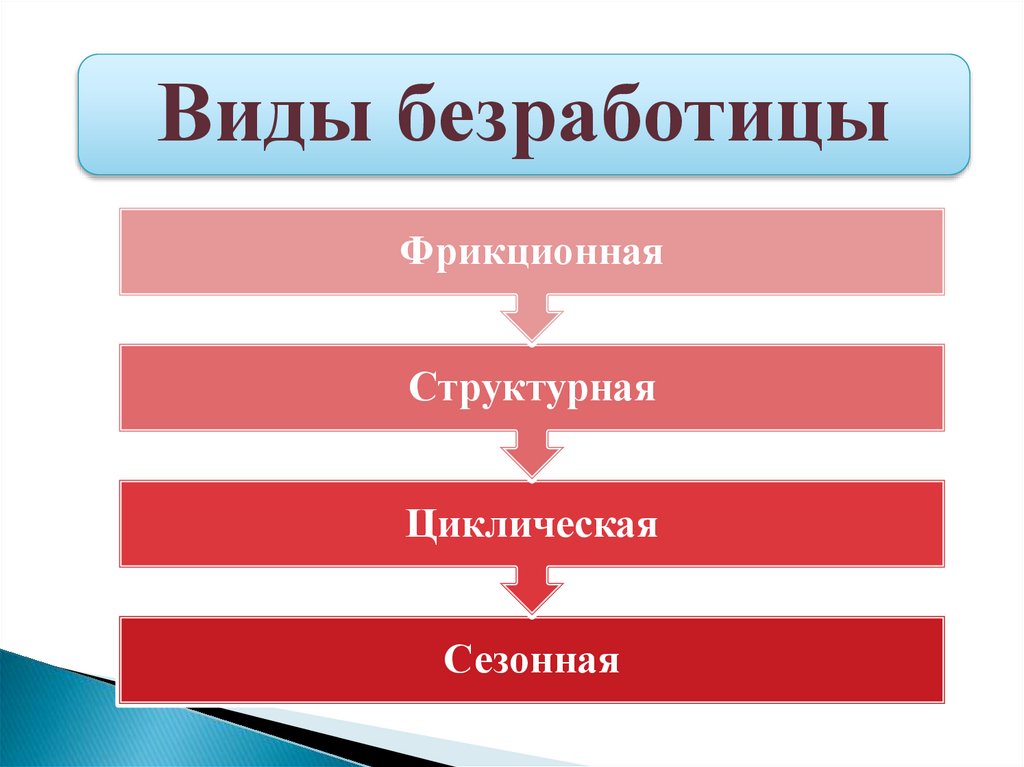 Виды безработицы

Фрикционная

Структурная

Циклическая

Сезонная